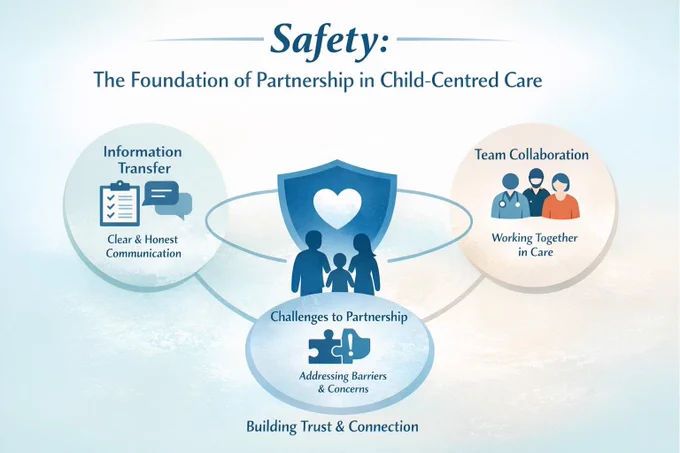 Safety:

The Foundation of Partnership in Child-Centred Care

Information Transfer

Clear & Honest Communication

Team Collaboration

Working Together in Care

Challenges to Partnership

Addressing Barriers & Concerns

Building Trust & Connection